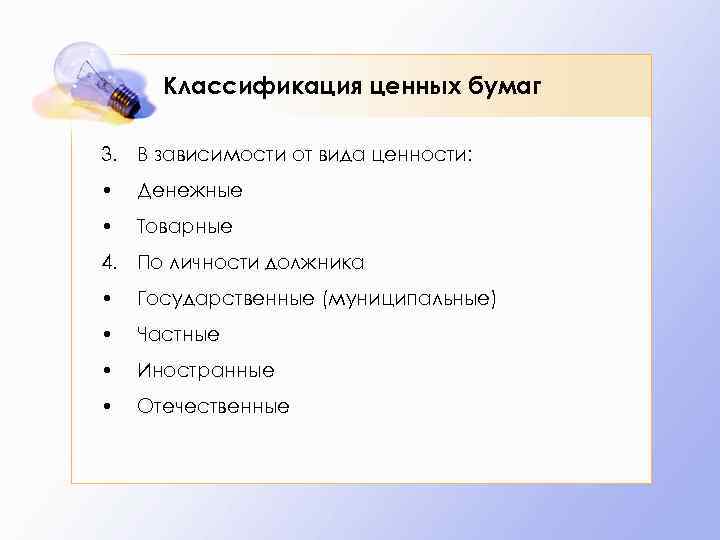 Классификация ценных бумаг

3. В зависимости от вида ценности:
• Денежные
• Товарные
4. По личности должника
• Государственные (муниципальные)
• Частные
• Иностранные
• Отечественные